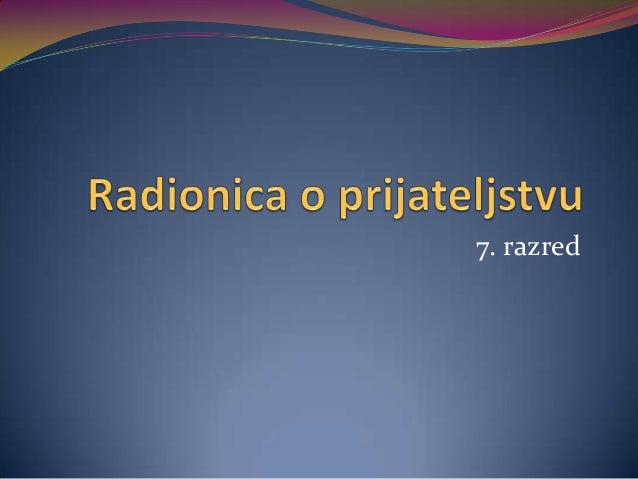 Radionica o prijateljstvu

7. razred